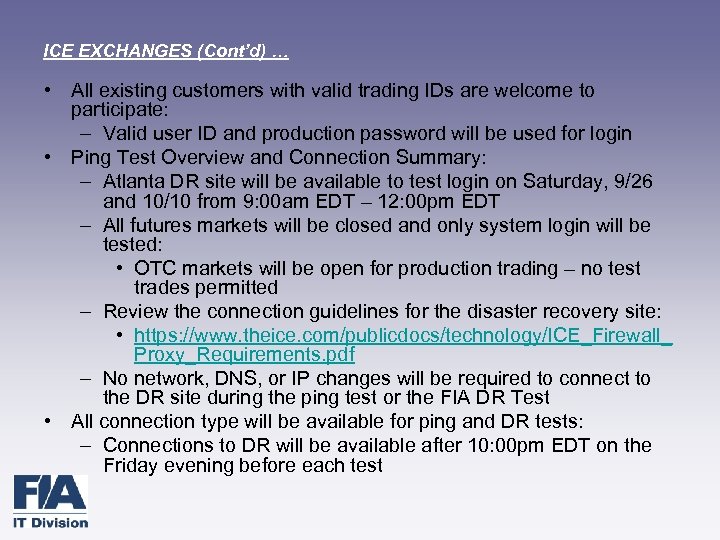 ICE EXCHANGES (Cont'd) …

• All existing customers with valid trading IDs are welcome to participate:
  – Valid user ID and production password will be used for login
• Ping Test Overview and Connection Summary:
  – Atlanta DR site will be available to test login on Saturday, 9/26 and 10/10 from 9:00am EDT – 12:00pm EDT
  – All futures markets will be closed and only system login will be tested:
    • OTC markets will be open for production trading – no test trades permitted
  – Review the connection guidelines for the disaster recovery site:
    • https://www.theice.com/publicdocs/technology/ICE_Firewall_Proxy_Requirements.pdf
  – No network, DNS, or IP changes will be required to connect to the DR site during the ping test or the FIA DR Test
• All connection type will be available for ping and DR tests:
  – Connections to DR will be available after 10:00pm EDT on the Friday evening before each test

FIA
IT Division